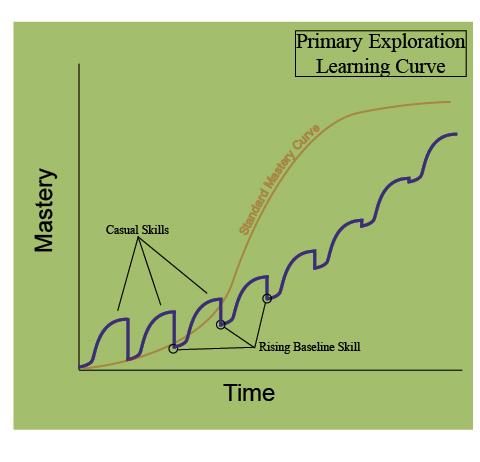 Primary Exploration Learning Curve

Mastery

Standard Mastery Curve

Casual Skills

Rising Baseline Skill

Time